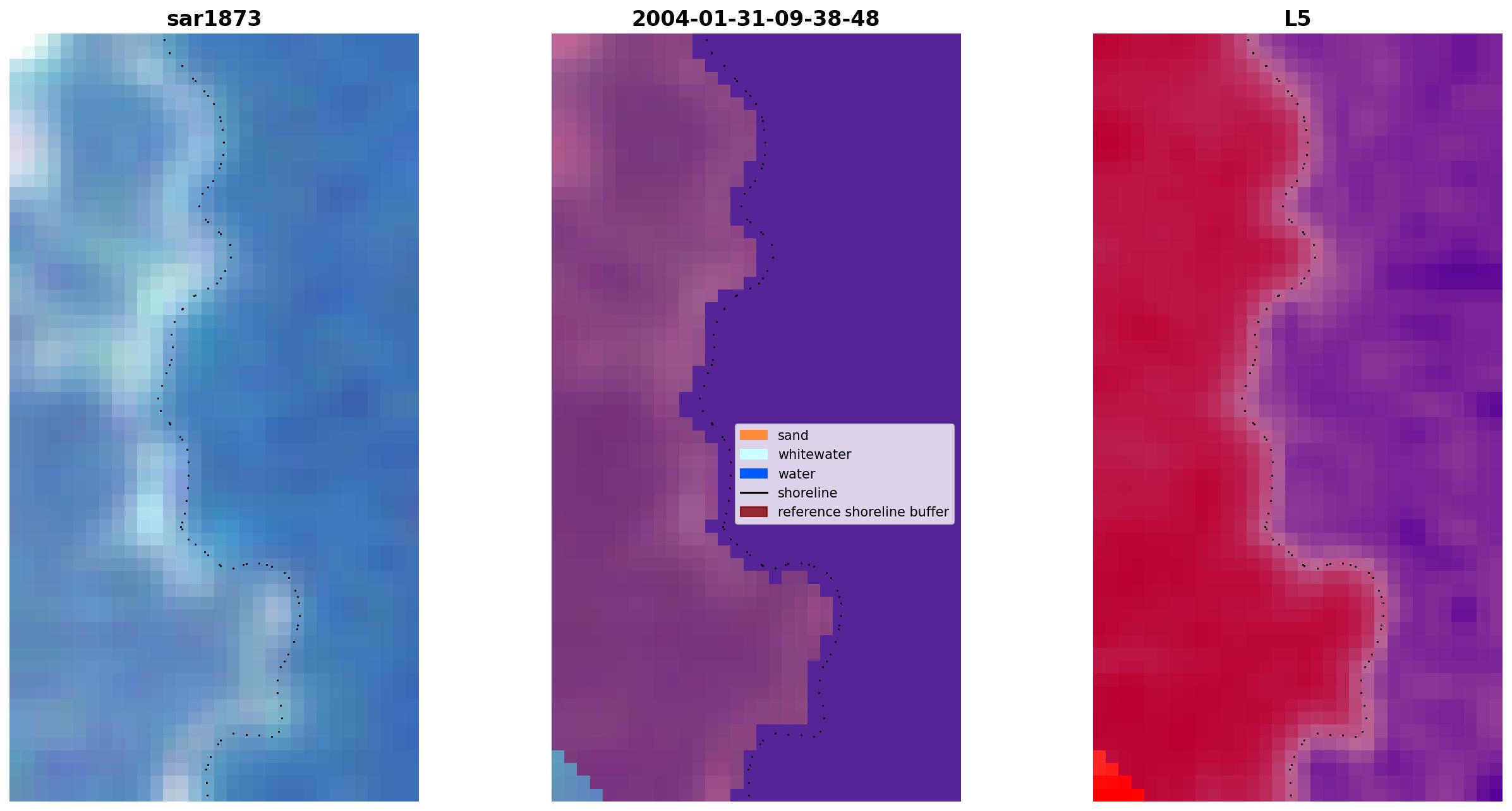 sar1873

2004-01-31-09-38-48

L5

sand
whitewater
water
shoreline
reference shoreline buffer